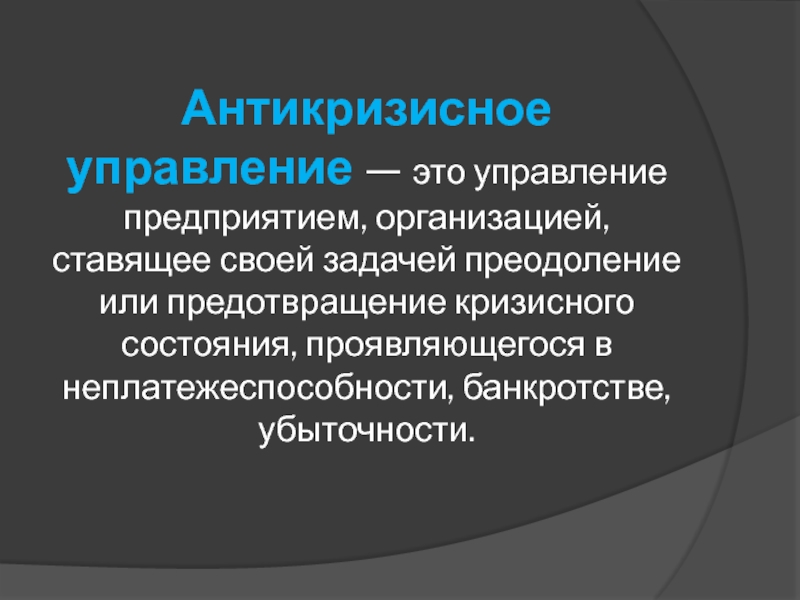 Антикризисное управление — это управление предприятием, организацией, ставящее своей задачей преодоление или предотвращение кризисного состояния, проявляющегося в неплатежеспособности, банкротстве, убыточности.